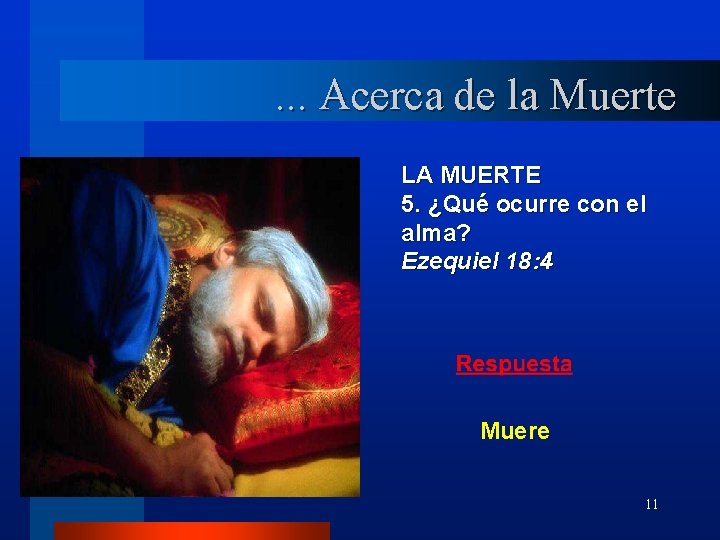 ... Acerca de la Muerte

LA MUERTE
5. ¿Qué ocurre con el alma?
Ezequiel 18:4

Respuesta

Muere

11